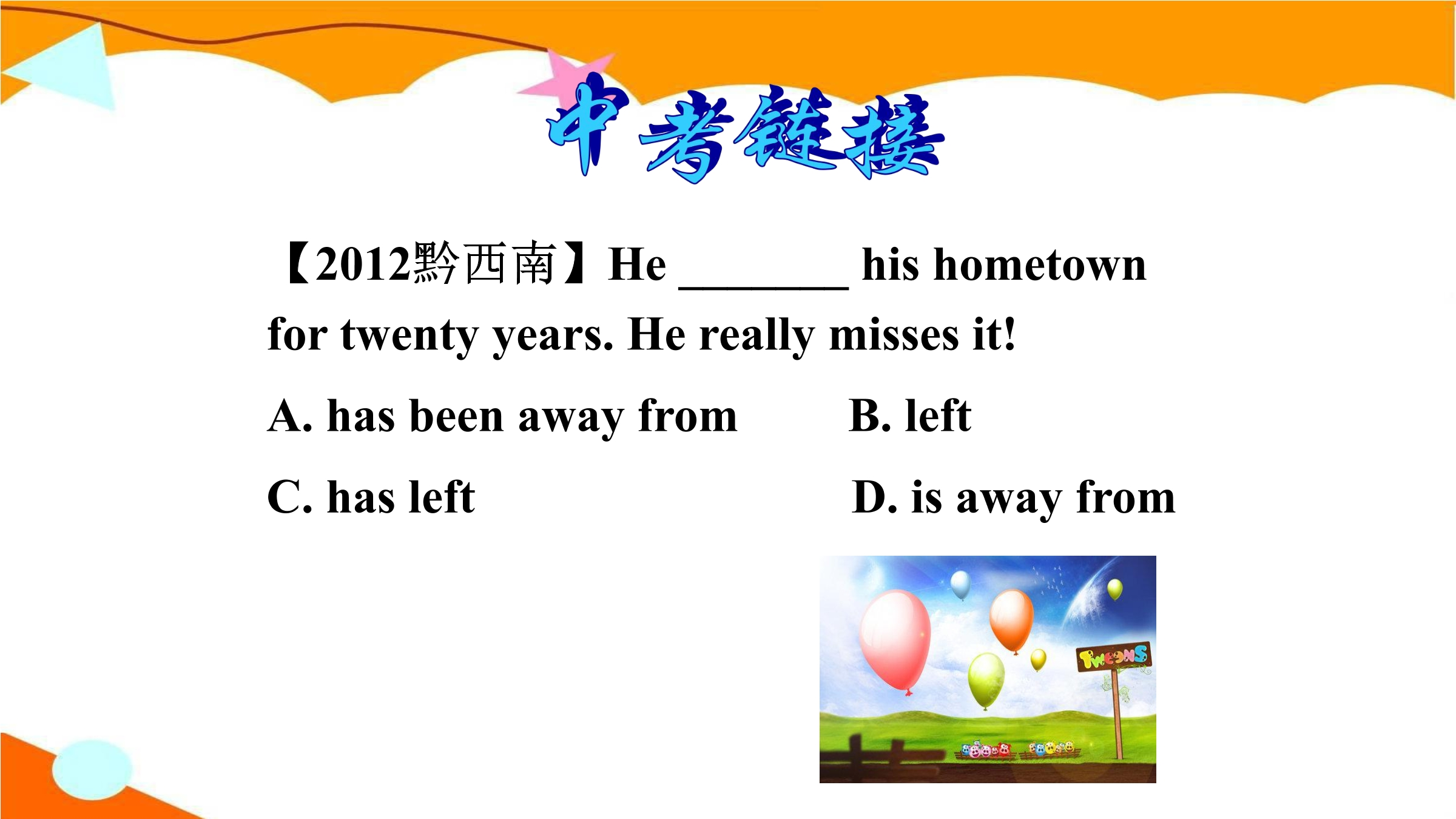 中考链接

【2012黔西南】He ________ his hometown for twenty years. He really misses it!

A. has been away from

B. left

C. has left

D. is away from

TWEENS